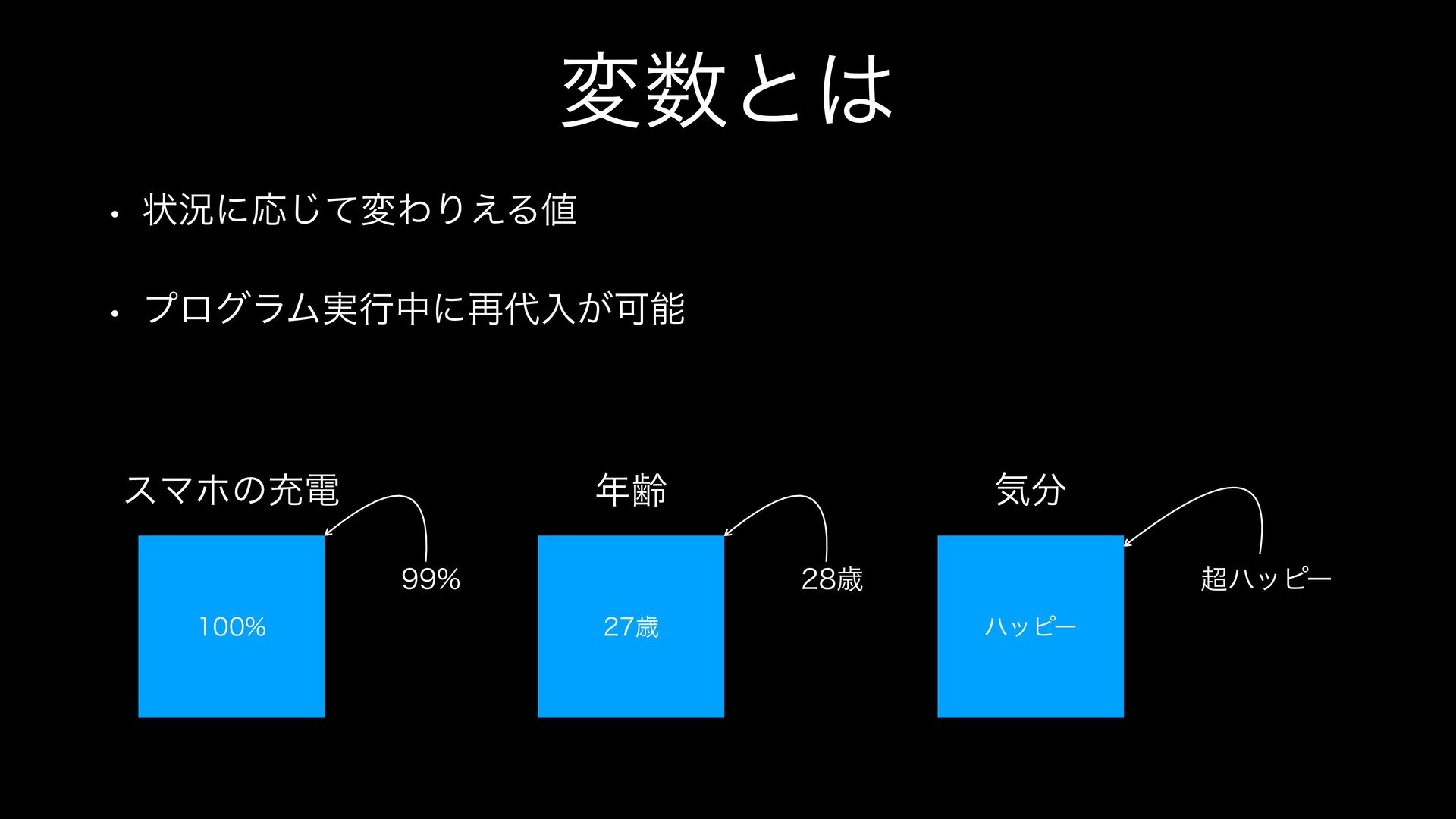 変数とは

• 状況に応じて変わりえる値

• プログラム実行中に再代入が可能

スマホの充電

100%

99%

年齢

27歳

28歳

気分

ハッピー

超ハッピー